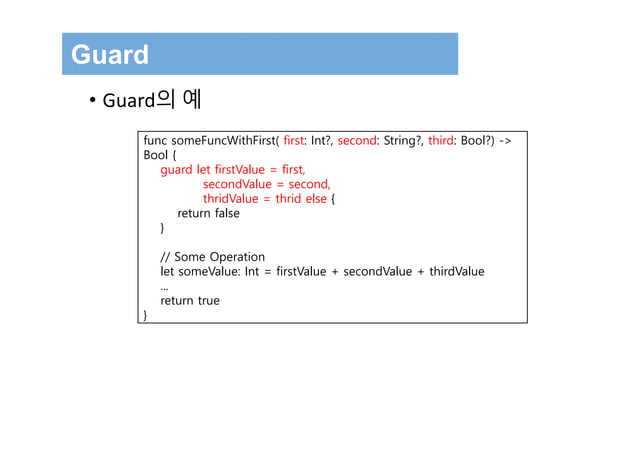 Guard

• Guard의 예

func someFuncWithFirst( first: Int?, second: String?, third: Bool?) -> Bool {
    guard let firstValue = first,
              secondValue = second,
              thridValue = thrid else {
        return false
    }

    // Some Operation
    let someValue: Int = firstValue + secondValue + thirdValue
    ...
    return true
}